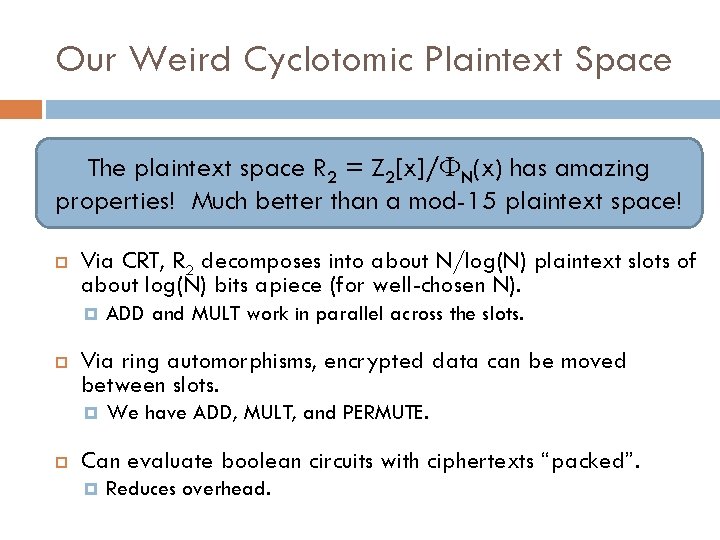 Our Weird Cyclotomic Plaintext Space

The plaintext space $R_2 = Z_2[x]/\Phi_N(x)$ has amazing properties! Much better than a mod-15 plaintext space!

Via CRT, $R_2$ decomposes into about N/log(N) plaintext slots of about log(N) bits apiece (for well-chosen N).

ADD and MULT work in parallel across the slots.

Via ring automorphisms, encrypted data can be moved between slots.

We have ADD, MULT, and PERMUTE.

Can evaluate boolean circuits with ciphertexts “packed”.

Reduces overhead.